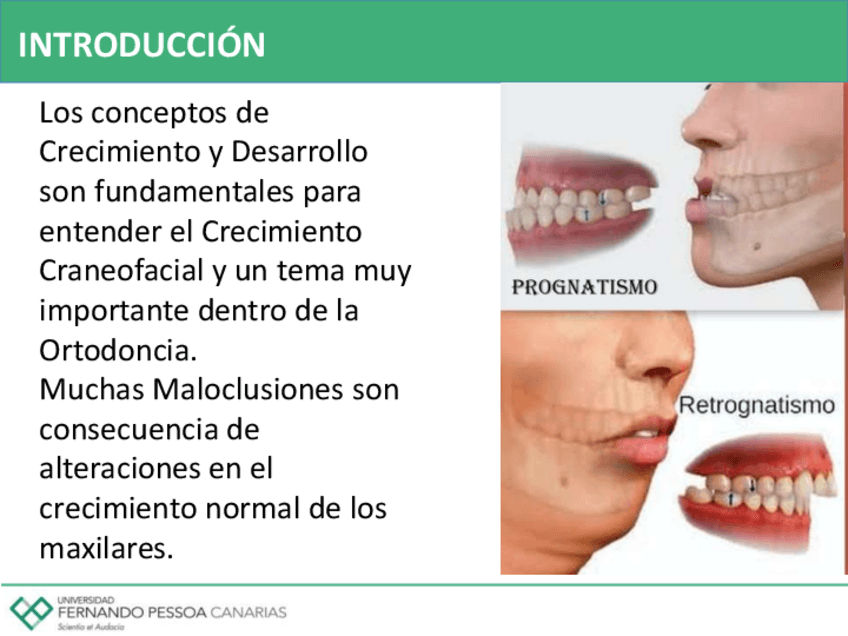 INTRODUCCIÓN

Los conceptos de Crecimiento y Desarrollo son fundamentales para entender el Crecimiento Craneofacial y un tema muy importante dentro de la Ortodoncia.
Muchas Maloclusiones son consecuencia de alteraciones en el crecimiento normal de los maxilares.

PROGNATISMO

Retrognatismo

UNIVERSIDAD
FERNANDO PESSOA CANARIAS
Scientia et Audacia